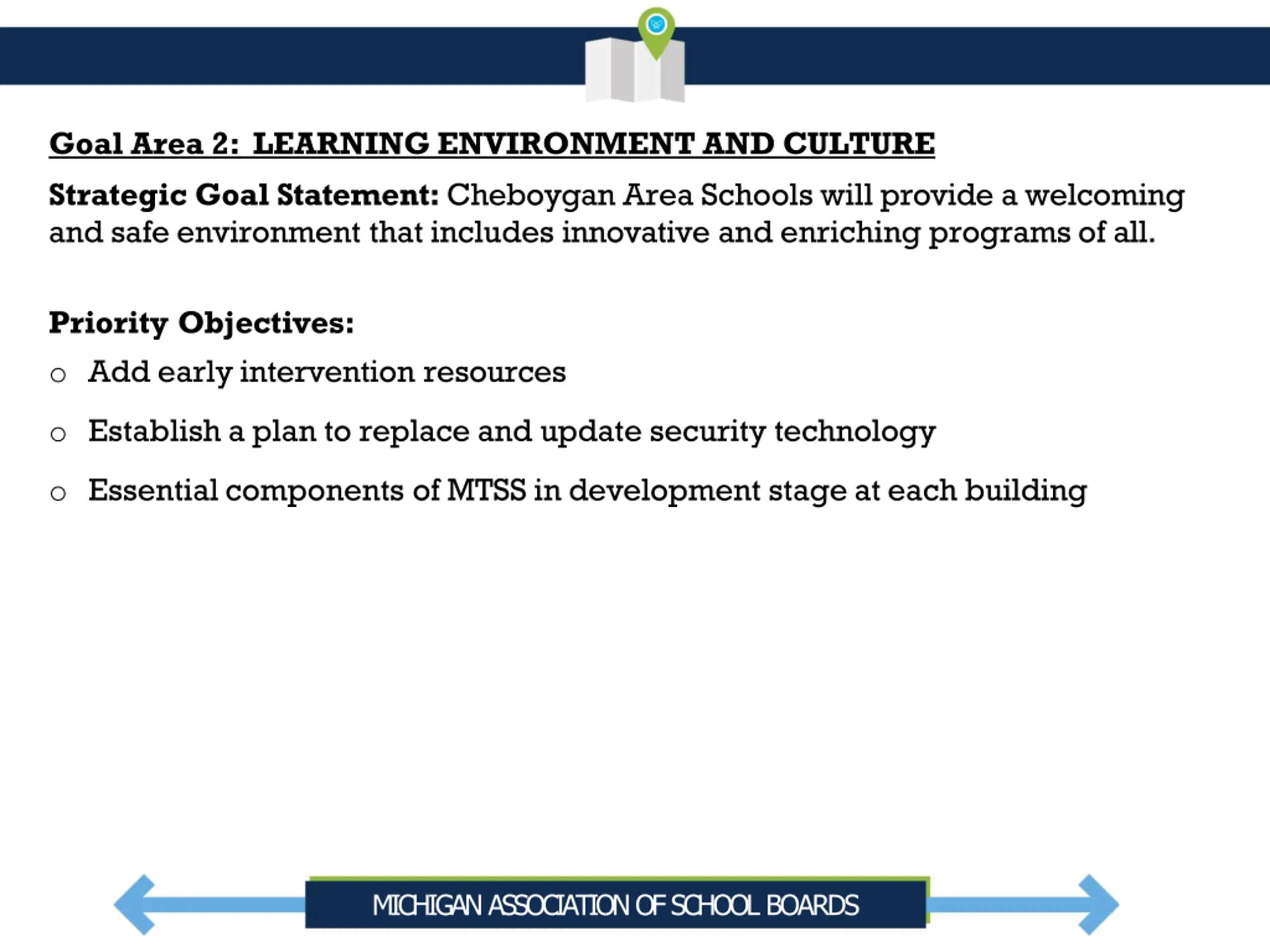 Goal Area 2: LEARNING ENVIRONMENT AND CULTURE

Strategic Goal Statement: Cheboygan Area Schools will provide a welcoming and safe environment that includes innovative and enriching programs of all.

Priority Objectives:

○ Add early intervention resources

○ Establish a plan to replace and update security technology

○ Essential components of MTSS in development stage at each building

MICHIGAN ASSOCIATION OF SCHOOL BOARDS